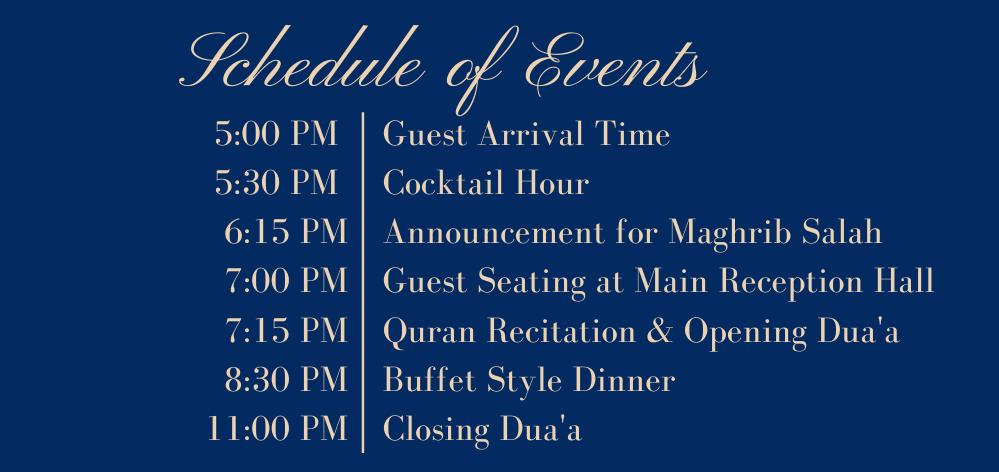 Schedule of Events

| 5:00 PM | Guest Arrival Time |
|---|---|
| 5:30 PM | Cocktail Hour |
| 6:15 PM | Announcement for Maghrib Salah |
| 7:00 PM | Guest Seating at Main Reception Hall |
| 7:15 PM | Quran Recitation & Opening Dua'a |
| 8:30 PM | Buffet Style Dinner |
| 11:00 PM | Closing Dua'a |